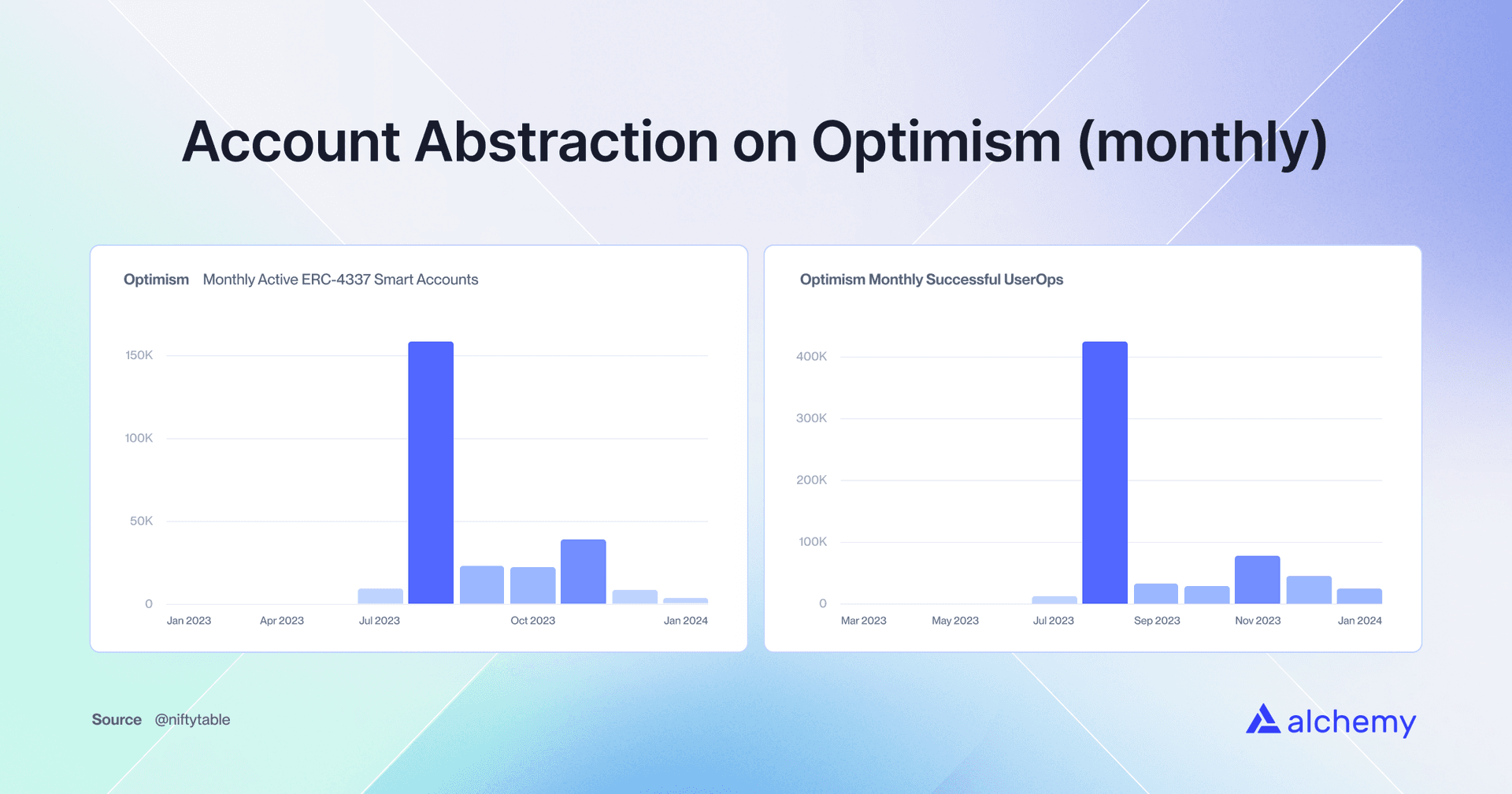 Account Abstraction on Optimism (monthly)

Optimism Monthly Active ERC-4337 Smart Accounts

150K
100K
50K
0

Jan 2023 Apr 2023 Jul 2023 Oct 2023 Jan 2024

Optimism Monthly Successful UserOps

400K
300K
200K
100K
0

Mar 2023 May 2023 Jul 2023 Sep 2023 Nov 2023 Jan 2024

Source @niftytable

alchemy